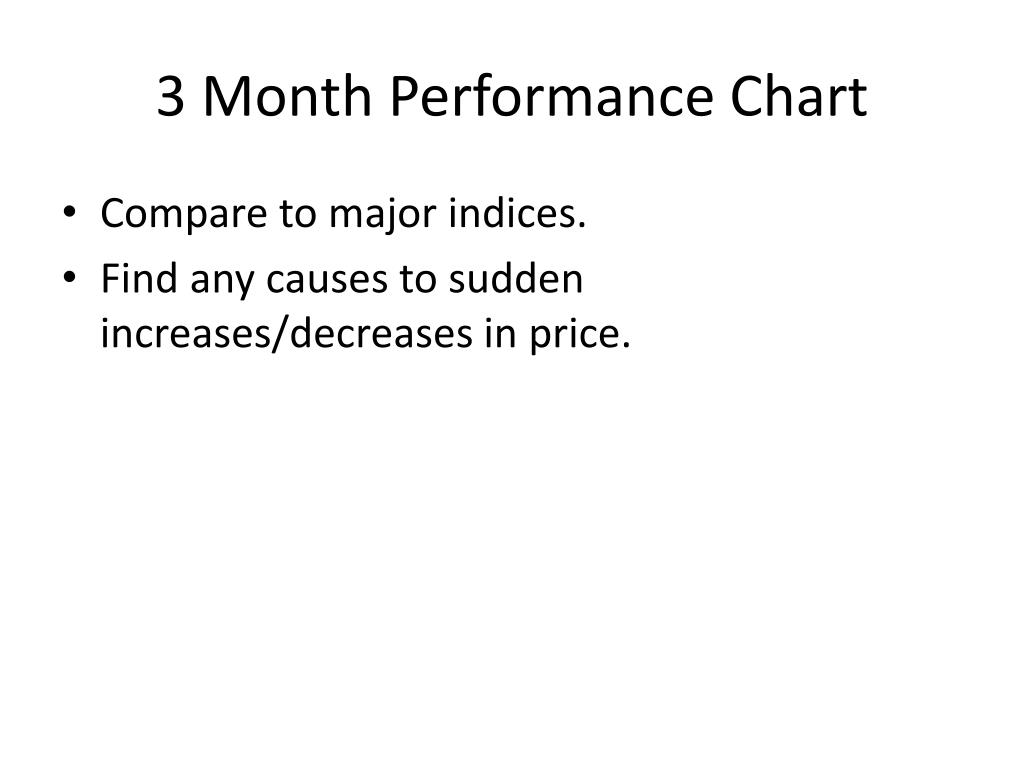 3 Month Performance Chart

• Compare to major indices.
• Find any causes to sudden increases/decreases in price.